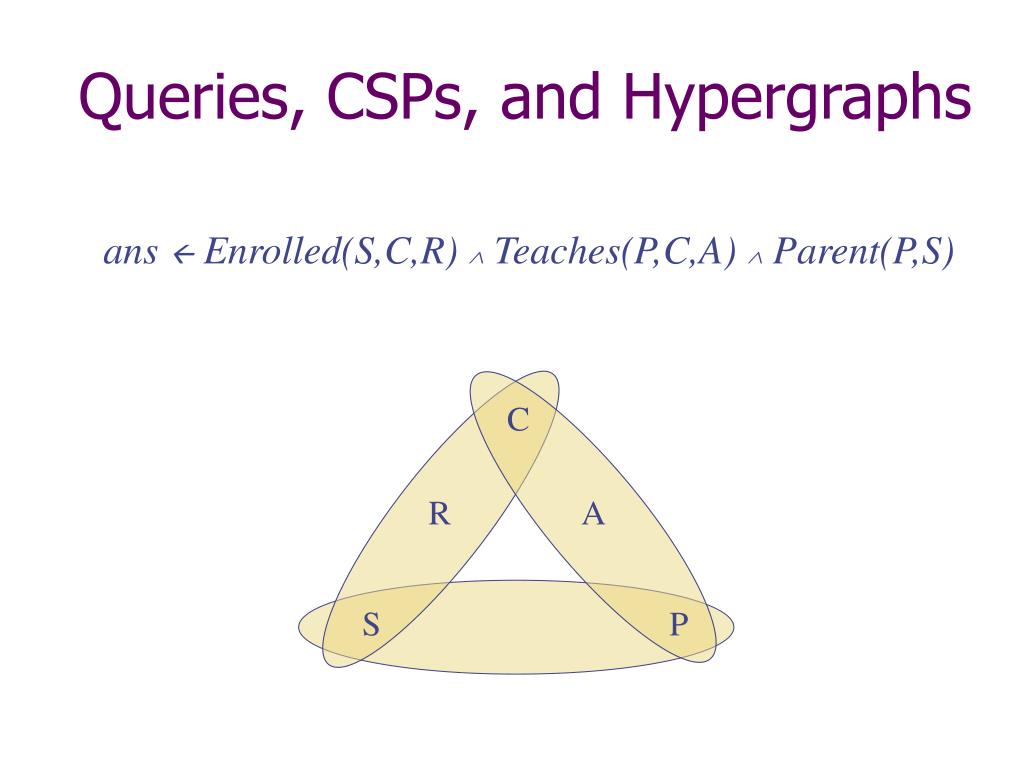 Queries, CSPs, and Hypergraphs

$ans \leftarrow Enrolled(S,C,R) \wedge Teaches(P,C,A) \wedge Parent(P,S)$

C

R

A

S

P